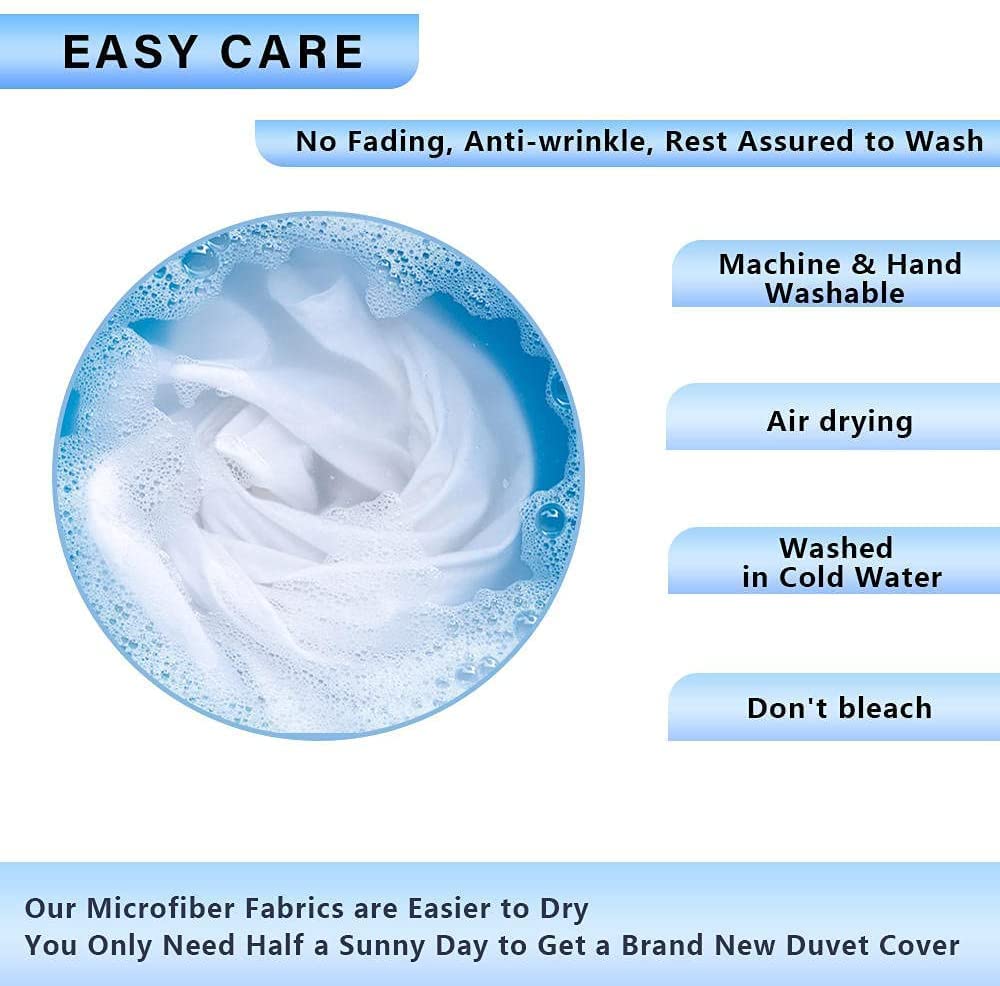 EASY CARE

No Fading, Anti-wrinkle, Rest Assured to Wash

Machine & Hand Washable

Air drying

Washed in Cold Water

Don't bleach

Our Microfiber Fabrics are Easier to Dry
You Only Need Half a Sunny Day to Get a Brand New Duvet Cover